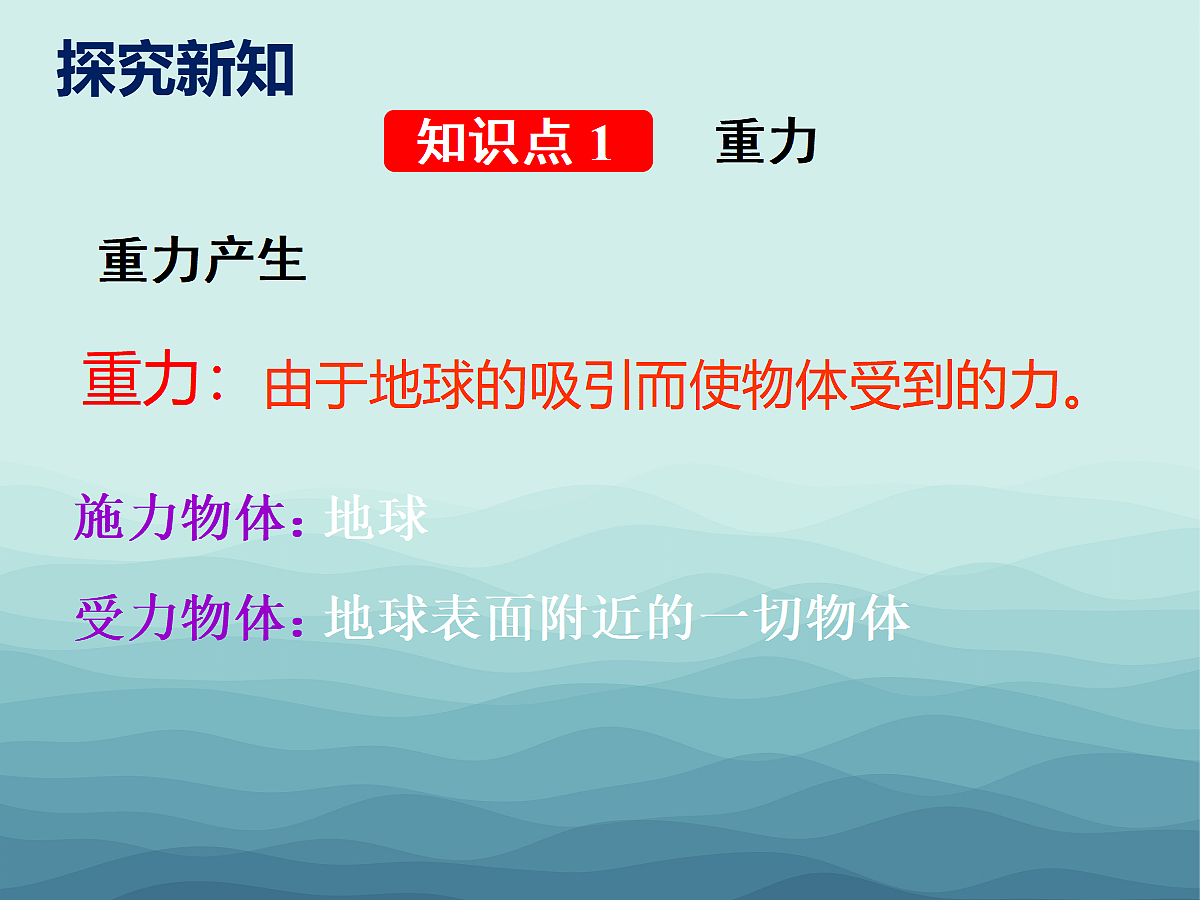 探究新知

知识点 1 重力

重力产生

重力：由于地球的吸引而使物体受到的力。

施力物体：地球

受力物体：地球表面附近的一切物体